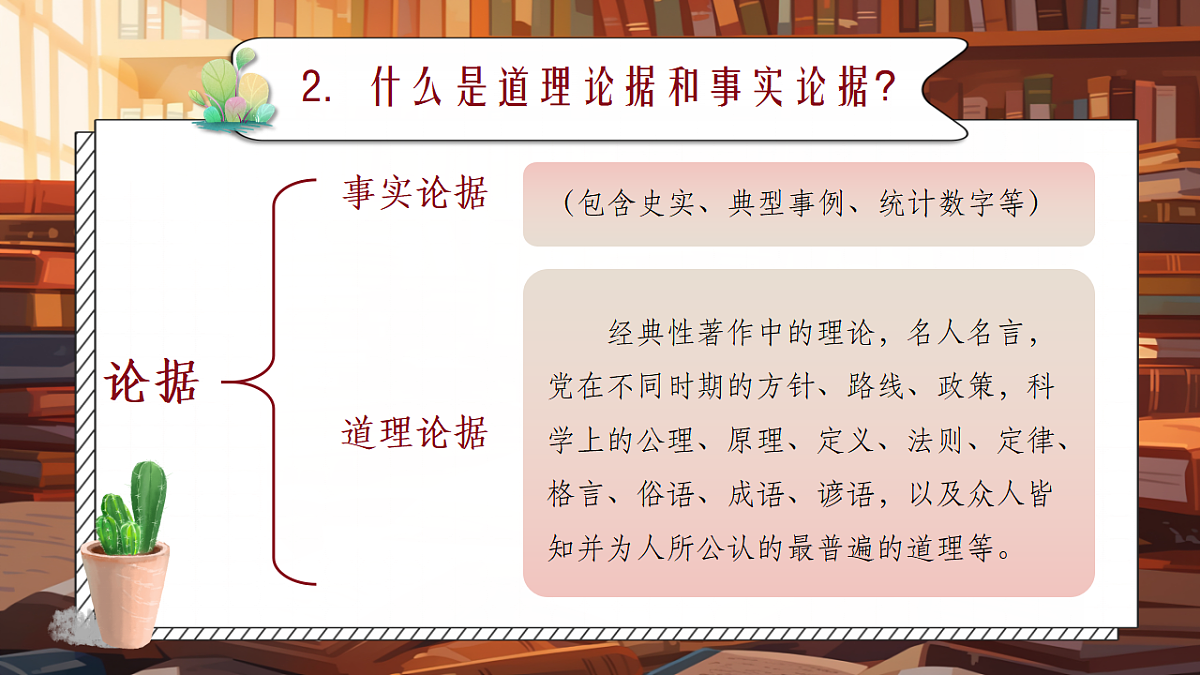 2. 什么是道理论据和事实论据?

论据

事实论据

（包含史实、典型事例、统计数字等）

道理论据

经典性著作中的理论，名人名言，党在不同时期的方针、路线、政策，科学上的公理、原理、定义、法则、定律、格言、俗语、成语、谚语，以及众人皆知并为人所公认的最普遍的道理等。